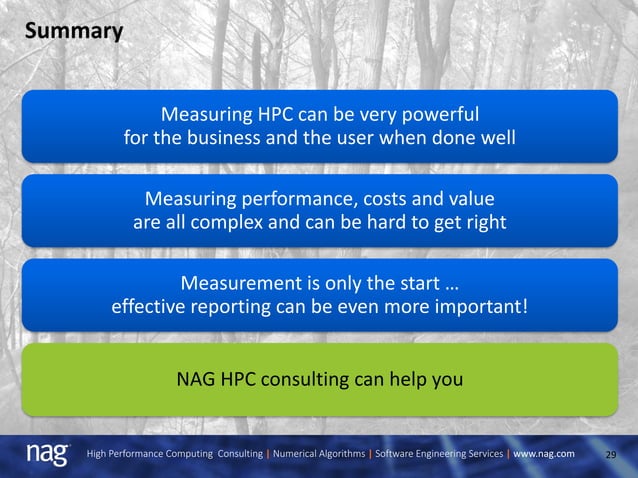 Summary

Measuring HPC can be very powerful for the business and the user when done well

Measuring performance, costs and value are all complex and can be hard to get right

Measurement is only the start … effective reporting can be even more important!

NAG HPC consulting can help you

nag

High Performance Computing Consulting | Numerical Algorithms | Software Engineering Services | www.nag.com

29